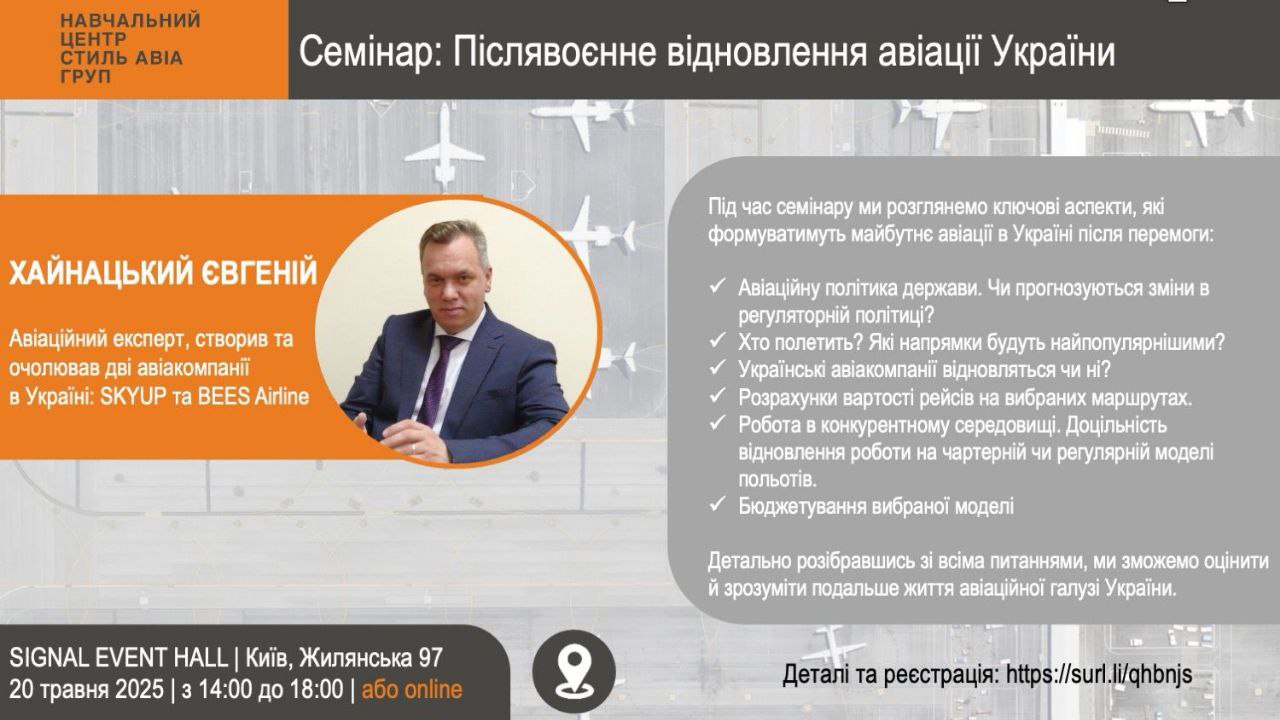 НАВЧАЛЬНИЙ ЦЕНТР СТИЛЬ АВІА ГРУП

Семінар: Післявоєнне відновлення авіації України

ХАЙНАЦЬКИЙ ЄВГЕНІЙ

Авіаційний експерт, створив та очолював дві авіакомпанії в Україні: SKYUP та BEES Airline

Під час семінару ми розглянемо ключові аспекти, які формуватимуть майбутнє авіації в Україні після перемоги:

✓ Авіаційну політика держави. Чи прогнозуються зміни в регуляторній політиці?
✓ Хто полетить? Які напрямки будуть найпопулярнішими?
✓ Українські авіакомпанії відновляться чи ні?
✓ Розрахунки вартості рейсів на вибраних маршрутах.
✓ Робота в конкурентному середовищі. Доцільність відновлення роботи на чартерній чи регулярній моделі польотів.
✓ Бюджетування вибраної моделі

Детально розібравшись зі всіма питаннями, ми зможемо оцінити й зрозуміти подальше життя авіаційної галузі України.

SIGNAL EVENT HALL | Київ, Жилянська 97
20 травня 2025 | з 14:00 до 18:00 | або online

Деталі та реєстрація: https://surl.li/qhbnjs